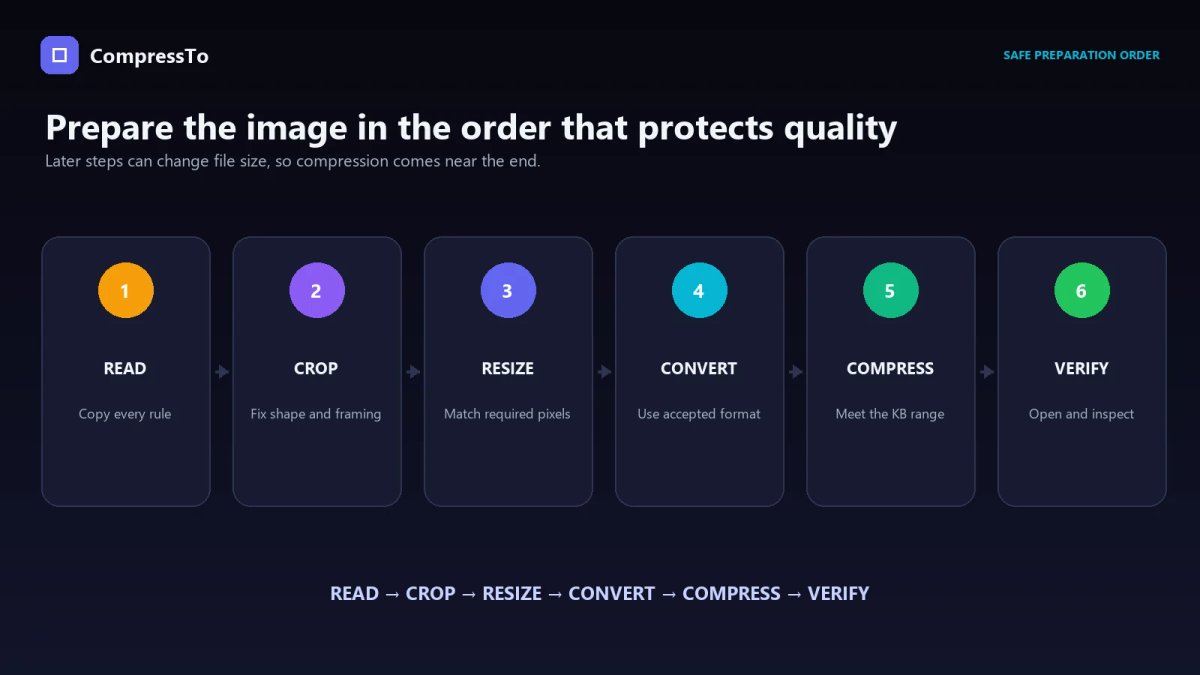 CompressTo

SAFE PREPARATION ORDER

Prepare the image in the order that protects quality

Later steps can change file size, so compression comes near the end.

1
READ
Copy every rule

2
CROP
Fix shape and framing

3
RESIZE
Match required pixels

4
CONVERT
Use accepted format

5
COMPRESS
Meet the KB range

6
VERIFY
Open and inspect

READ → CROP → RESIZE → CONVERT → COMPRESS → VERIFY